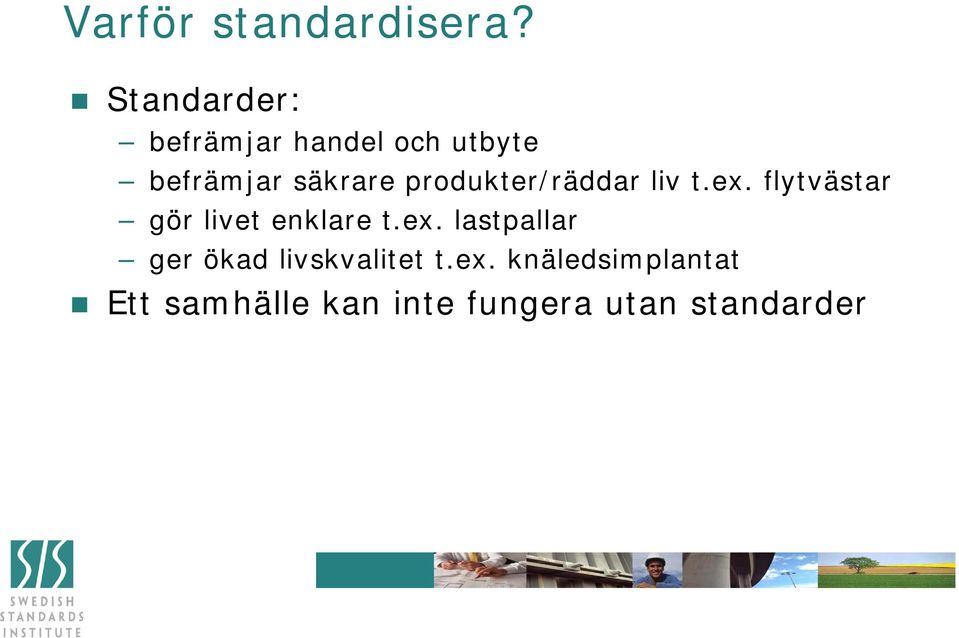 Varför standardisera?

Standarder:
– befrämjar handel och utbyte
– befrämjar säkrare produkter/räddar liv t.ex. flytvästar
– gör livet enklare t.ex. lastpallar
– ger ökad livskvalitet t.ex. knäledsimplantat

Ett samhälle kan inte fungera utan standarder

SIS
SWEDISH STANDARDS INSTITUTE